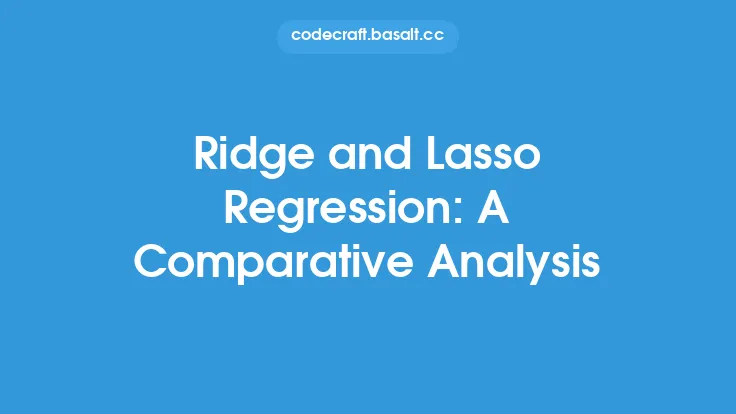 codecraft.basalt.cc

Ridge and Lasso Regression: A Comparative Analysis